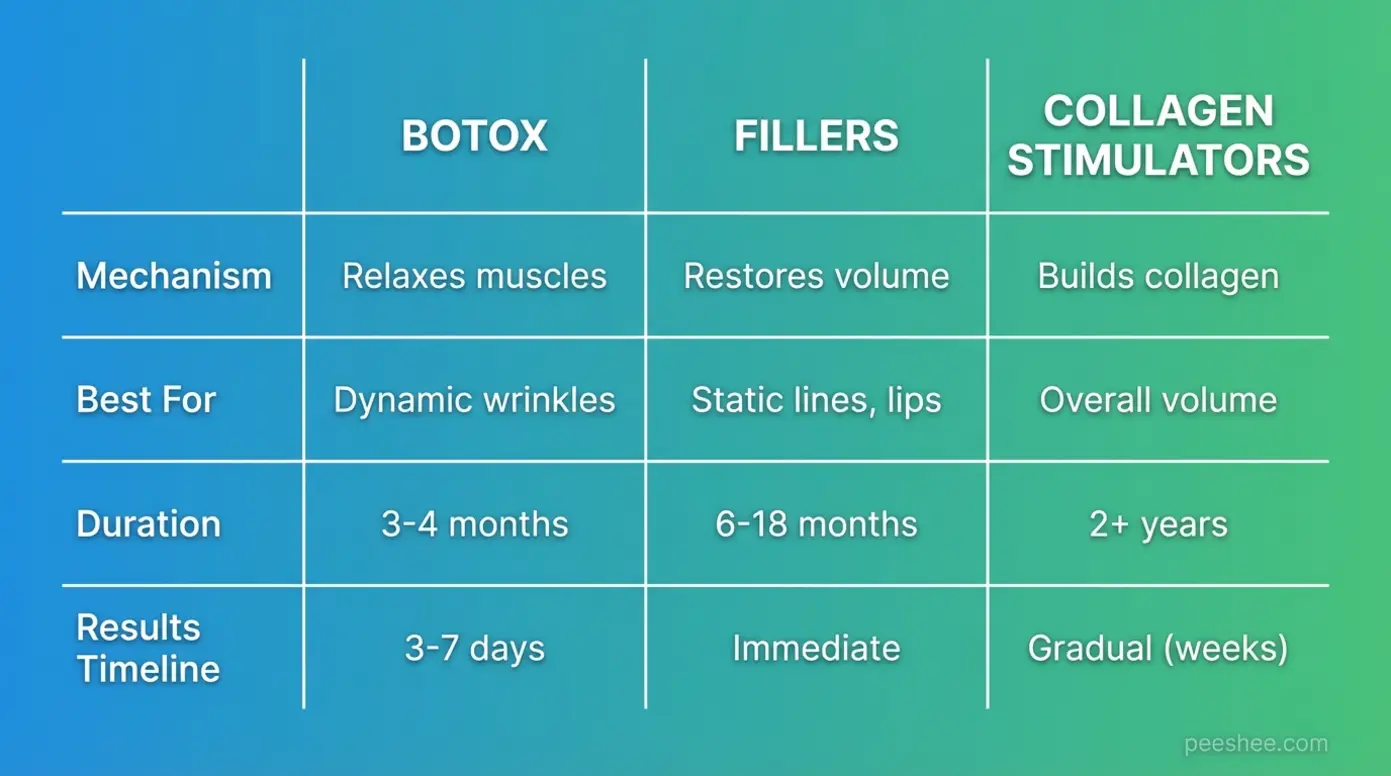 | | BOTOX | FILLERS | COLLAGEN STIMULATORS |
|---|---|---|---|
| Mechanism | Relaxes muscles | Restores volume | Builds collagen |
| Best For | Dynamic wrinkles | Static lines, lips | Overall volume |
| Duration | 3-4 months | 6-18 months | 2+ years |
| Results Timeline | 3-7 days | Immediate | Gradual (weeks) |

peeshee.com